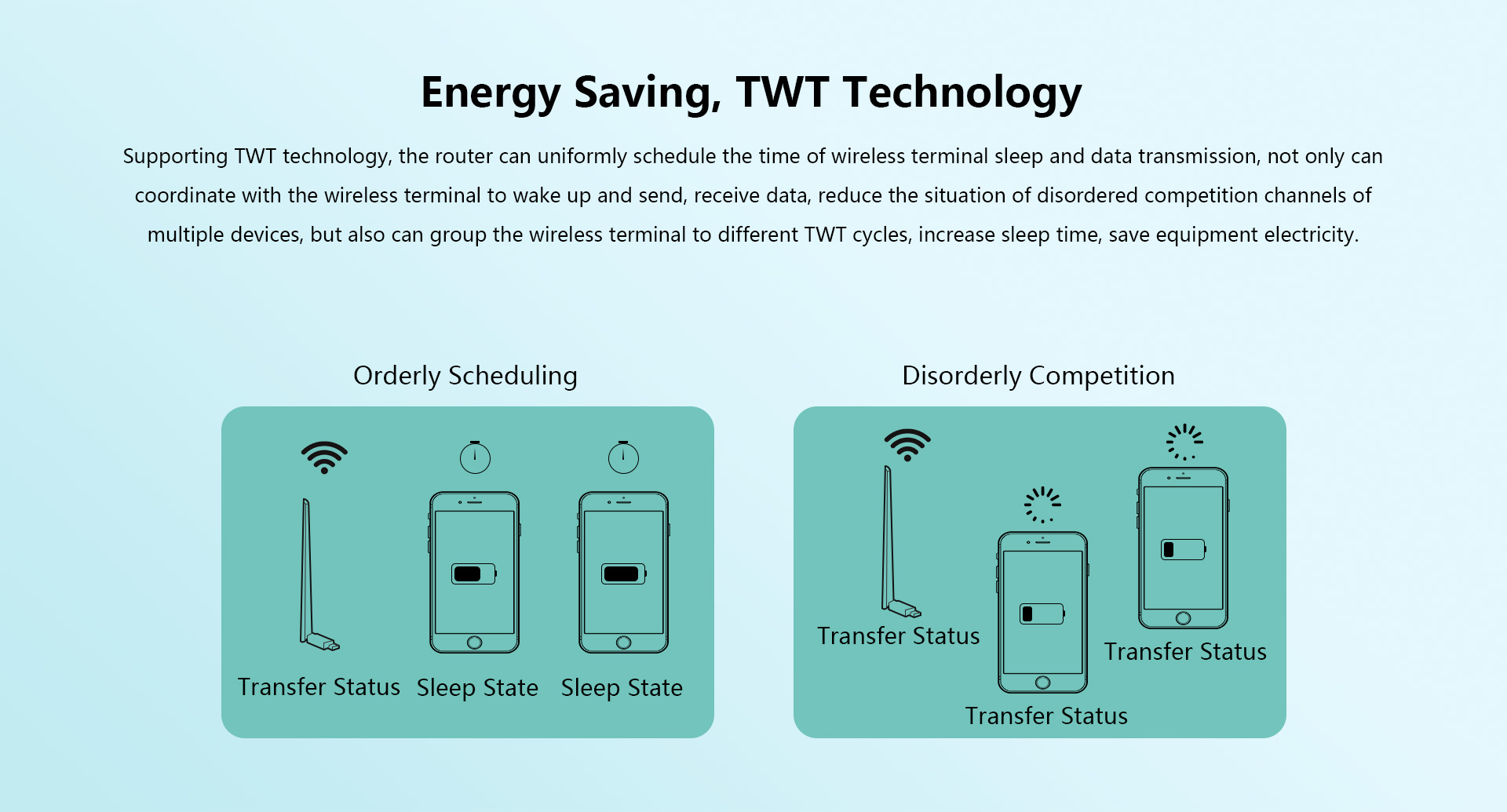 Energy Saving, TWT Technology

Supporting TWT technology, the router can uniformly schedule the time of wireless terminal sleep and data transmission, not only can coordinate with the wireless terminal to wake up and send, receive data, reduce the situation of disordered competition channels of multiple devices, but also can group the wireless terminal to different TWT cycles, increase sleep time, save equipment electricity.

Orderly Scheduling

Transfer Status
Sleep State
Sleep State

Disorderly Competition

Transfer Status
Transfer Status
Transfer Status